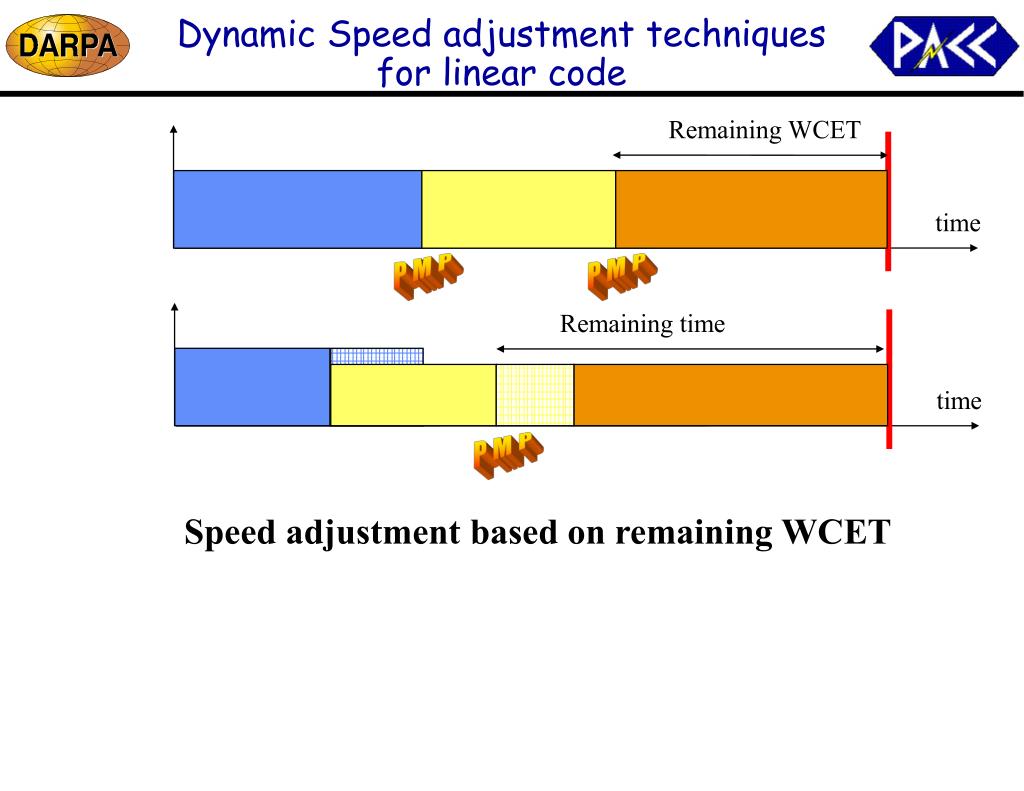 DARPA

Dynamic Speed adjustment techniques for linear code

PACC

Remaining WCET

time

PMP PMP

Remaining time

time

PMP

Speed adjustment based on remaining WCET